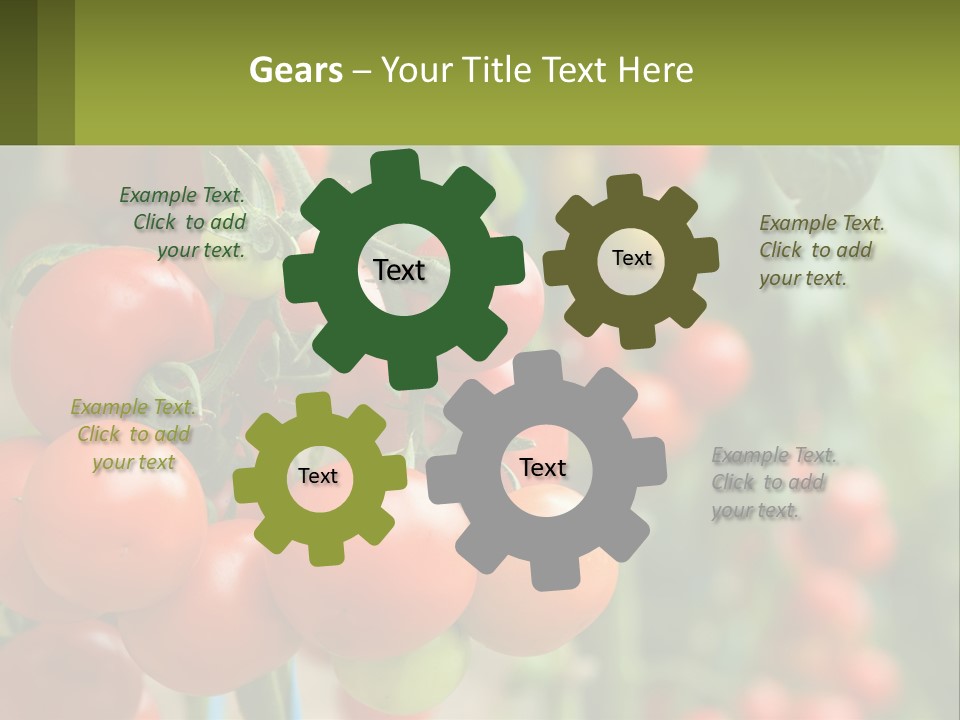 Gears – Your Title Text Here

Example Text. Click to add your text.

Text

Text

Example Text. Click to add your text.

Example Text. Click to add your text

Text

Text

Example Text. Click to add your text.